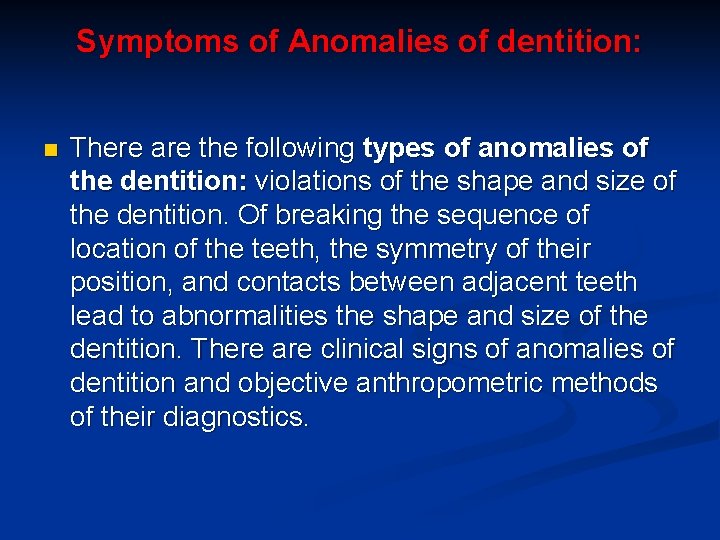 Symptoms of Anomalies of dentition:

There are the following types of anomalies of the dentition: violations of the shape and size of the dentition. Of breaking the sequence of location of the teeth, the symmetry of their position, and contacts between adjacent teeth lead to abnormalities the shape and size of the dentition. There are clinical signs of anomalies of dentition and objective anthropometric methods of their diagnostics.